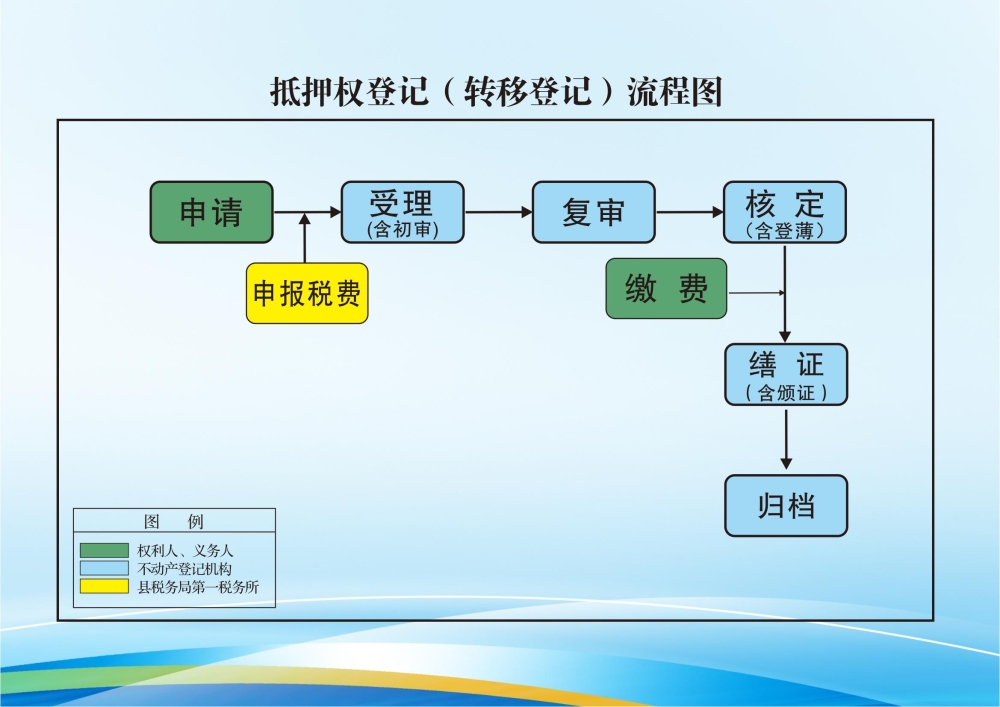 抵押权登记（转移登记）流程图

申请

受理
(含初审)

复审

核 定
(含登薄)

申报税费

缴 费

缮 证
(含颁证)

归档

图 例

权利人、义务人
不动产登记机构
县税务局第一税务所